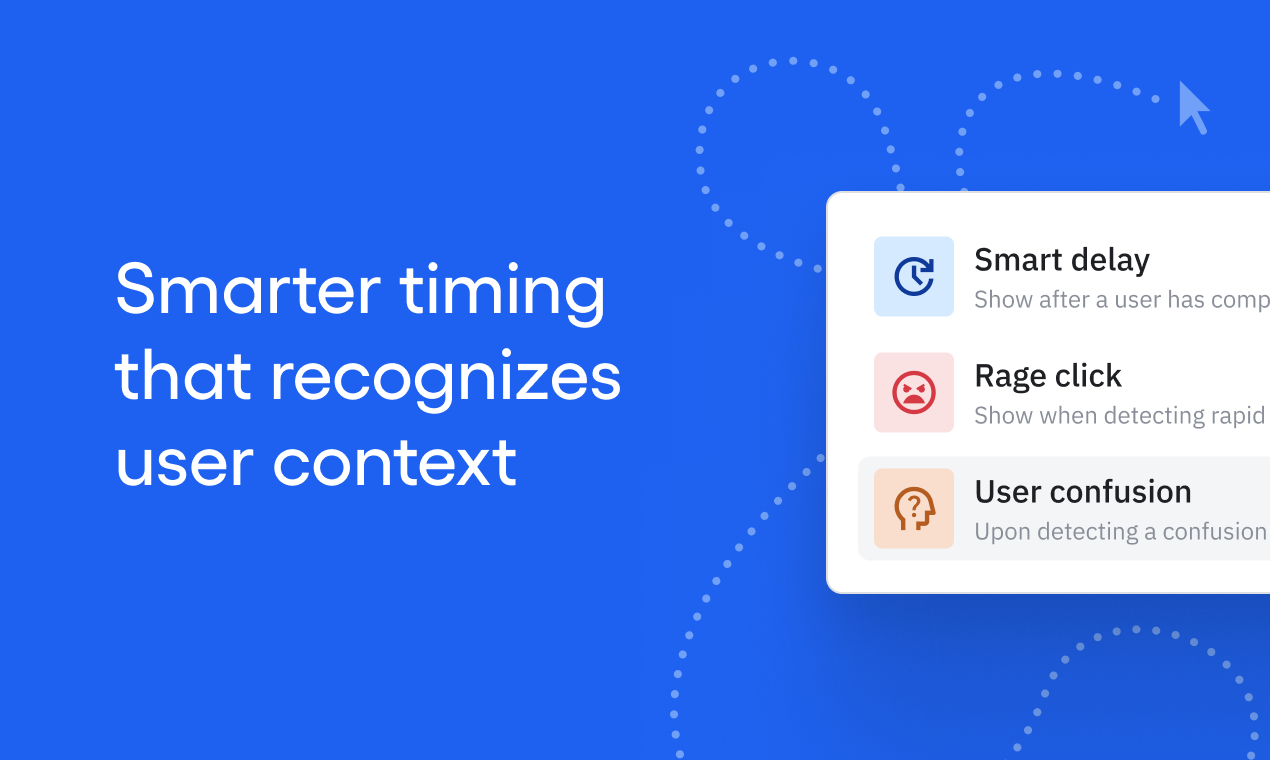 Smarter timing that recognizes user context

Smart delay
Show after a user has comp

Rage click
Show when detecting rapid

User confusion
Upon detecting a confusion